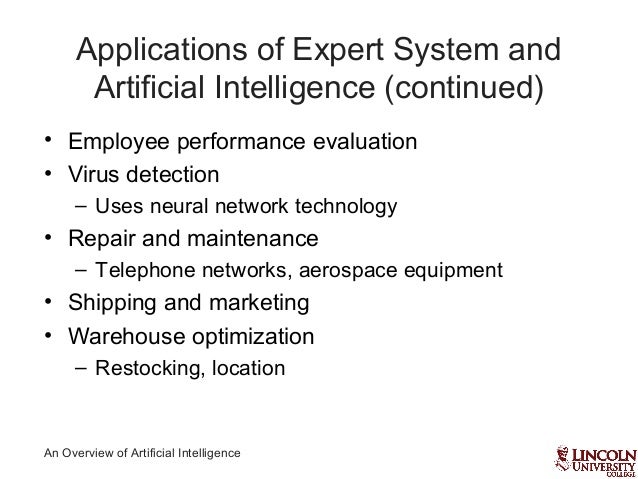 Applications of Expert System and Artificial Intelligence (continued)

• Employee performance evaluation
• Virus detection
– Uses neural network technology
• Repair and maintenance
– Telephone networks, aerospace equipment
• Shipping and marketing
• Warehouse optimization
– Restocking, location

An Overview of Artificial Intelligence

LINCOLN UNIVERSITY COLLEGE